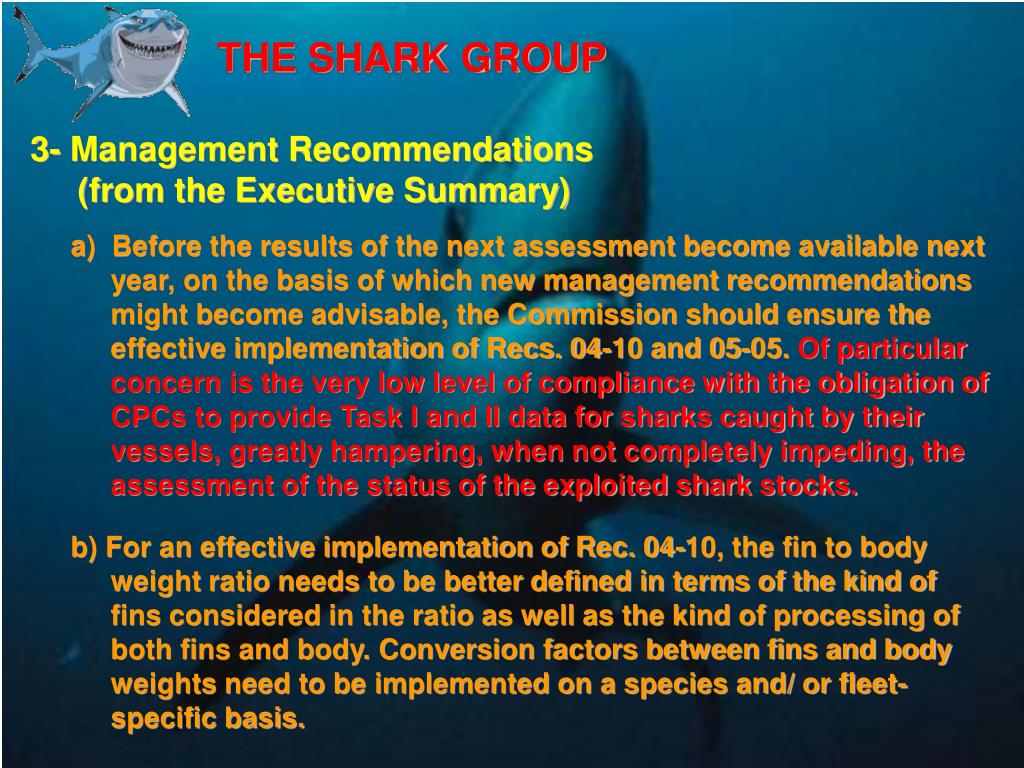 THE SHARK GROUP

3- Management Recommendations
(from the Executive Summary)

a) Before the results of the next assessment become available next year, on the basis of which new management recommendations might become advisable, the Commission should ensure the effective implementation of Recs. 04-10 and 05-05. Of particular concern is the very low level of compliance with the obligation of CPCs to provide Task I and II data for sharks caught by their vessels, greatly hampering, when not completely impeding, the assessment of the status of the exploited shark stocks.

b) For an effective implementation of Rec. 04-10, the fin to body weight ratio needs to be better defined in terms of the kind of fins considered in the ratio as well as the kind of processing of both fins and body. Conversion factors between fins and body weights need to be implemented on a species and/ or fleet-specific basis.